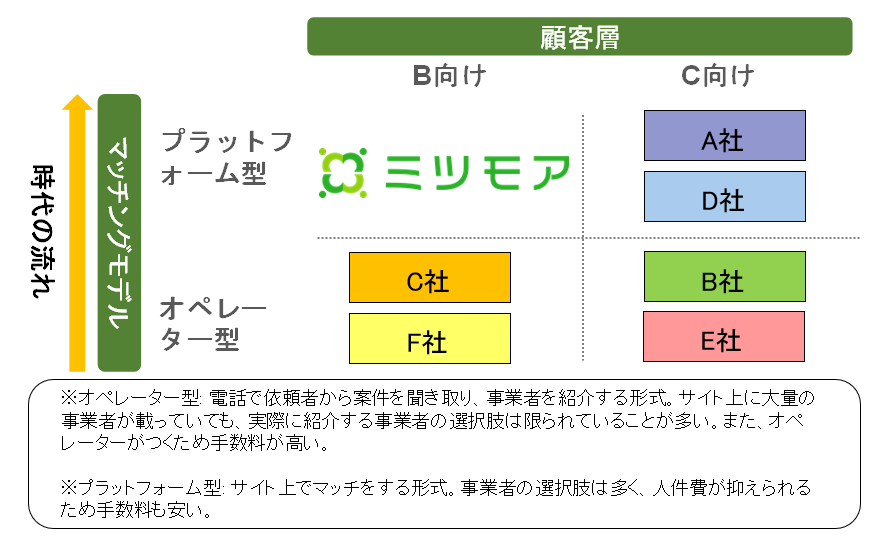 顧客層

B向け

C向け

時代の流れ

マッチングモデル

プラットフォーム型

ミツモア

A社

D社

オペレーター型

C社

F社

B社

E社

※オペレーター型: 電話で依頼者から案件を聞き取り、事業者を紹介する形式。サイト上に大量の事業者が載っていても、実際に紹介する事業者の選択肢は限られていることが多い。また、オペレーターがつくため手数料が高い。

※プラットフォーム型: サイト上でマッチをする形式。事業者の選択肢は多く、人件費が抑えられるため手数料も安い。